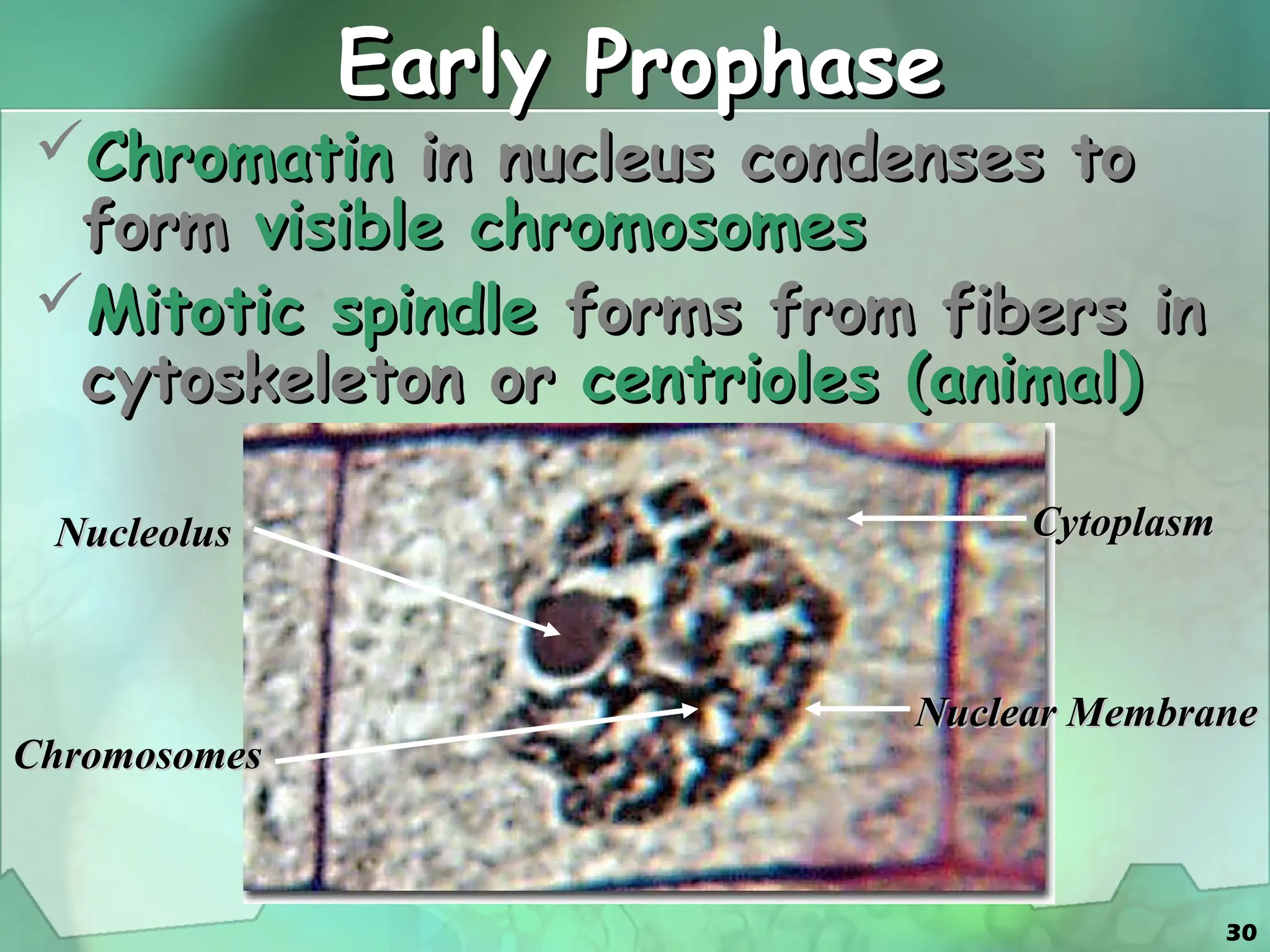 Early Prophase

✓ Chromatin in nucleus condenses to form visible chromosomes

✓ Mitotic spindle forms from fibers in cytoskeleton or centrioles (animal)

Nucleolus

Cytoplasm

Nuclear Membrane

Chromosomes

30